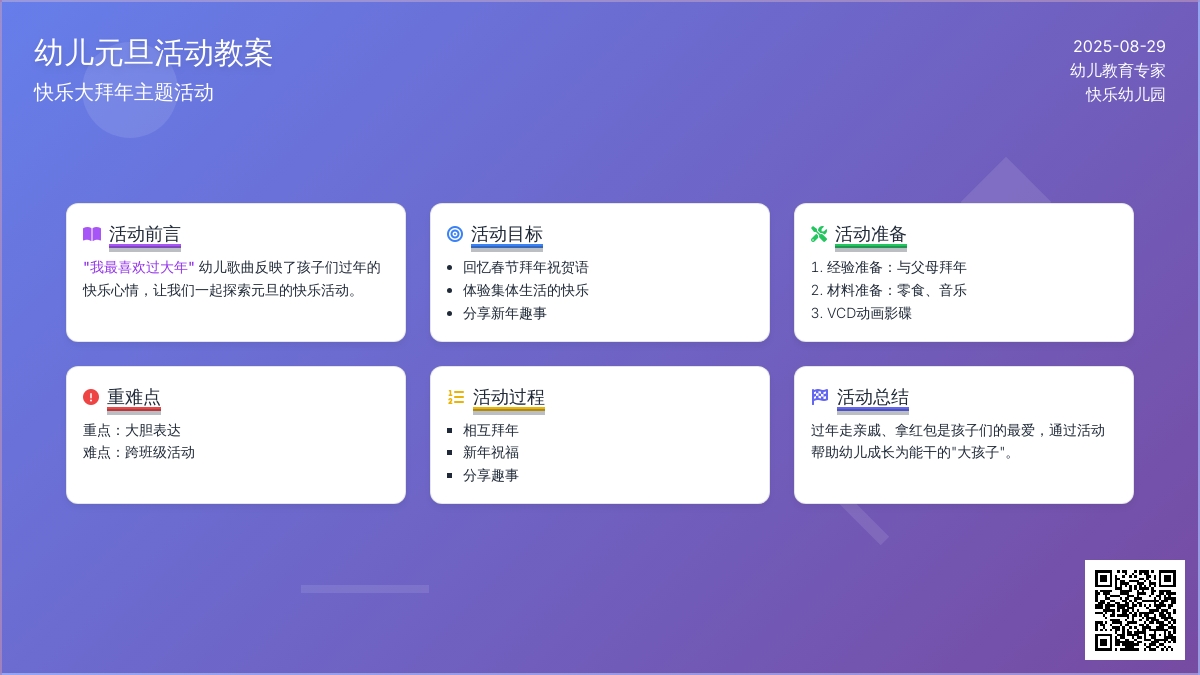 幼儿元旦活动教案

快乐大拜年主题活动

2025-08-29
幼儿教育专家
快乐幼儿园

活动前言

"我最喜欢过大年" 幼儿歌曲反映了孩子们过年的快乐心情，让我们一起探索元旦的快乐活动。

活动目标

- 回忆春节拜年祝贺语
- 体验集体生活的快乐
- 分享新年趣事

活动准备

1. 经验准备：与父母拜年
2. 材料准备：零食、音乐
3. VCD动画影碟

重难点

重点：大胆表达
难点：跨班级活动

活动过程

- 相互拜年
- 新年祝福
- 分享趣事

活动总结

过年走亲戚、拿红包是孩子们的最爱，通过活动帮助幼儿成长为能干的"大孩子"。